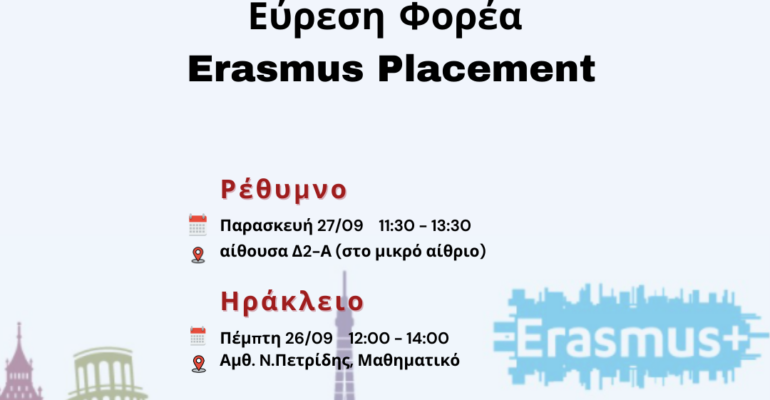 Εύρεση Φορέα
Erasmus Placement

Ρέθυμνο

Παρασκευή 27/09 11:30 - 13:30
αίθουσα Δ2-Α (στο μικρό αίθριο)

Ηράκλειο

Πέμπτη 26/09 12:00 - 14:00
Αμθ. Ν.Πετρίδης, Μαθηματικό

Erasmus+